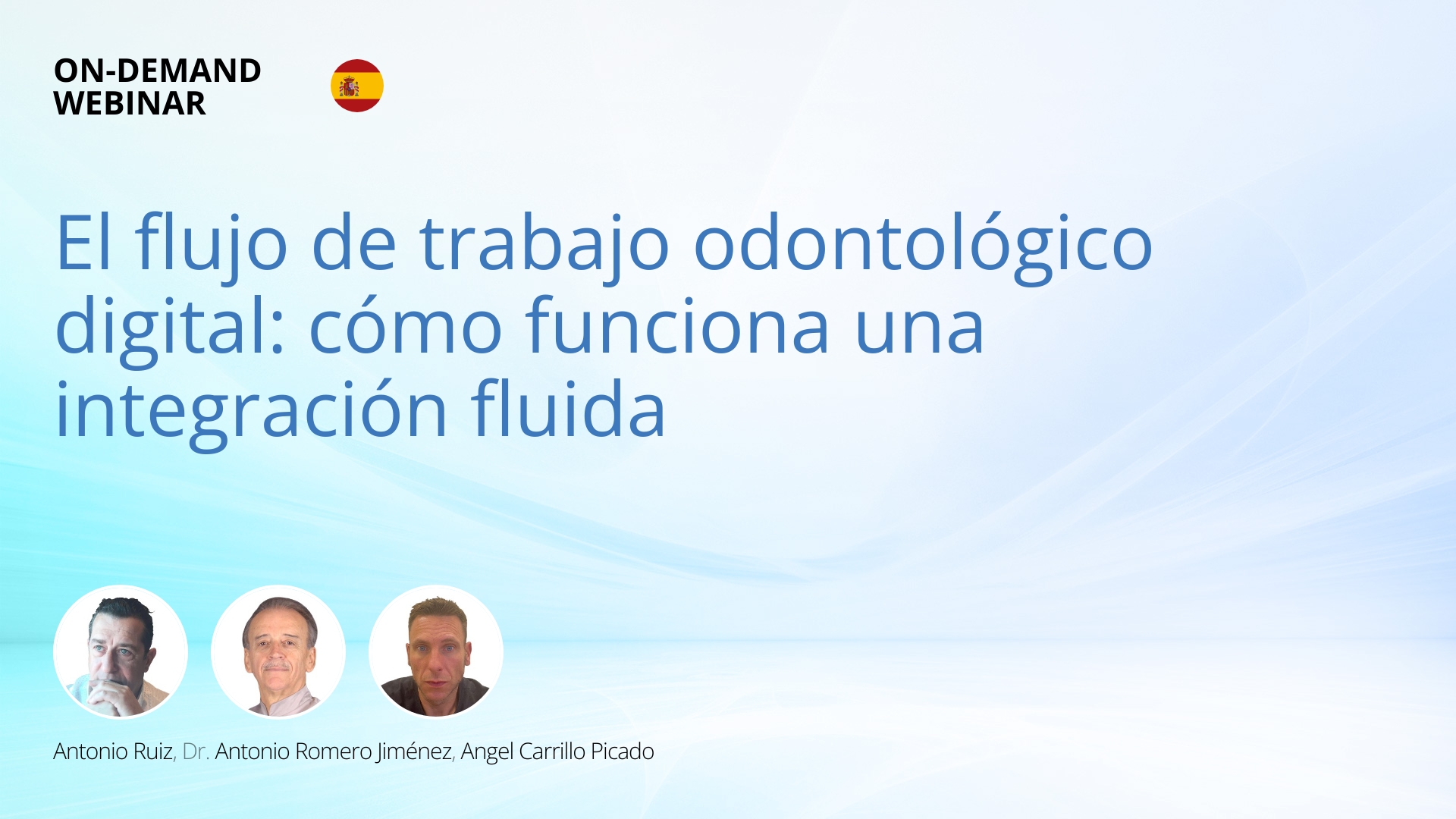 ON-DEMAND
WEBINAR

El flujo de trabajo odontológico digital: cómo funciona una integración fluida

Antonio Ruiz, Dr. Antonio Romero Jiménez, Angel Carrillo Picado